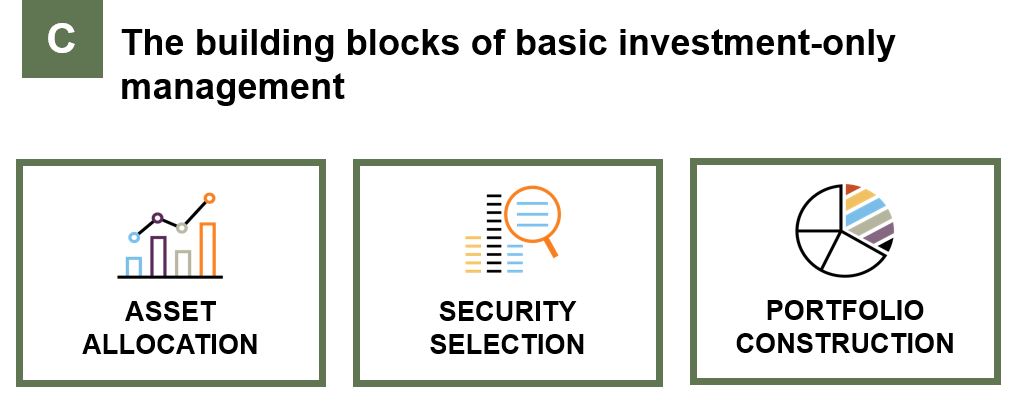 C

The building blocks of basic investment-only management

ASSET ALLOCATION

SECURITY SELECTION

PORTFOLIO CONSTRUCTION